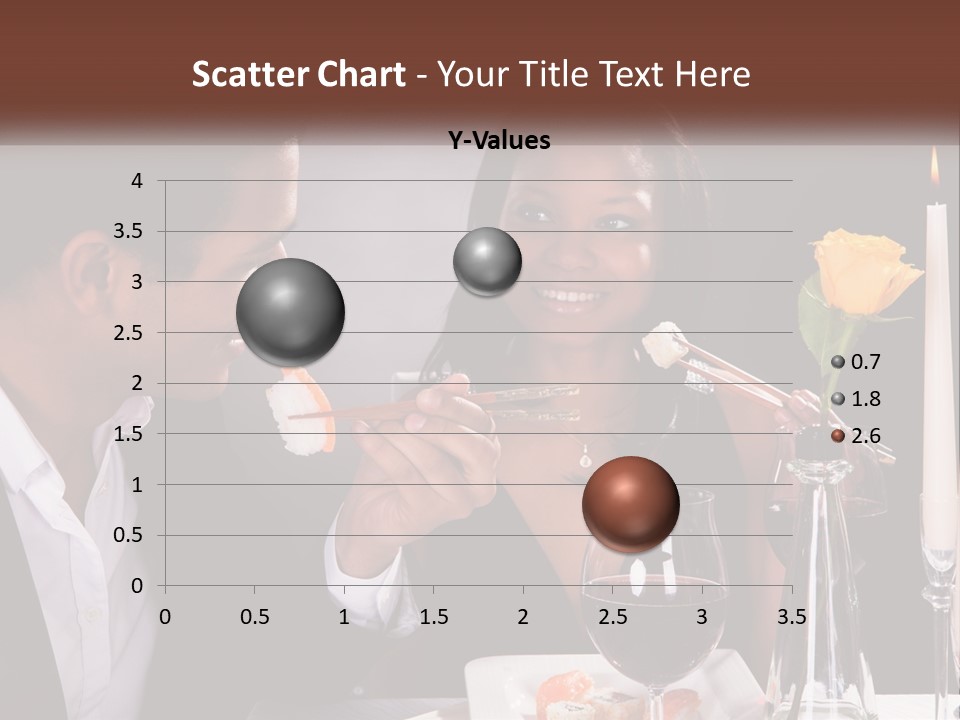 Scatter Chart - Your Title Text Here

Y-Values

4
3.5
3
2.5
2
1.5
1
0.5
0

0 0.5 1 1.5 2 2.5 3 3.5

0.7
1.8
2.6